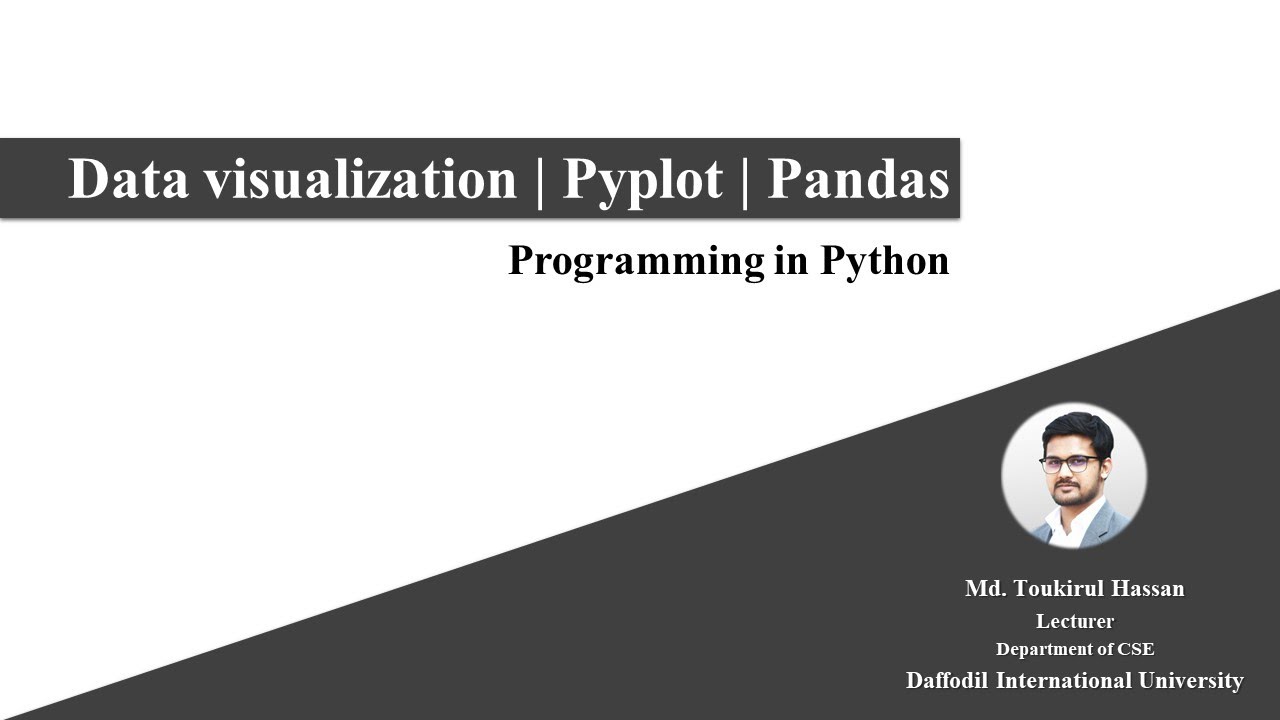 Data visualization | Pyplot | Pandas

Programming in Python

Md. Toukirul Hassan
Lecturer
Department of CSE
Daffodil International University